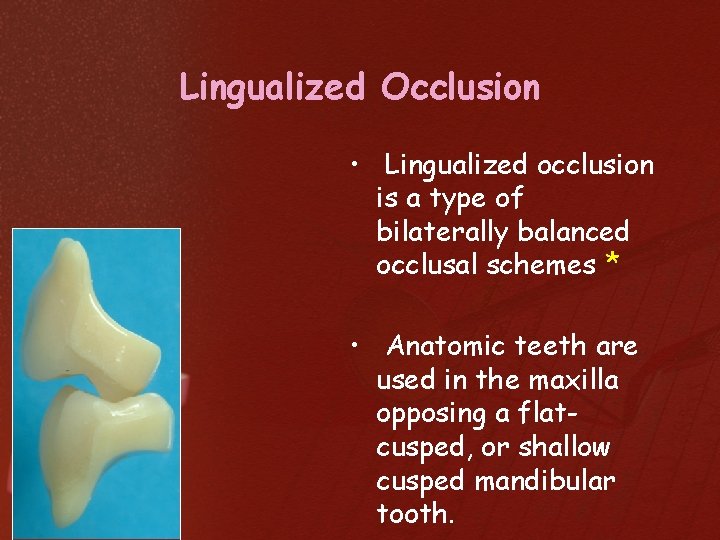 Lingualized Occlusion

• Lingualized occlusion is a type of bilaterally balanced occlusal schemes *

• Anatomic teeth are used in the maxilla opposing a flat-cusped, or shallow cusped mandibular tooth.